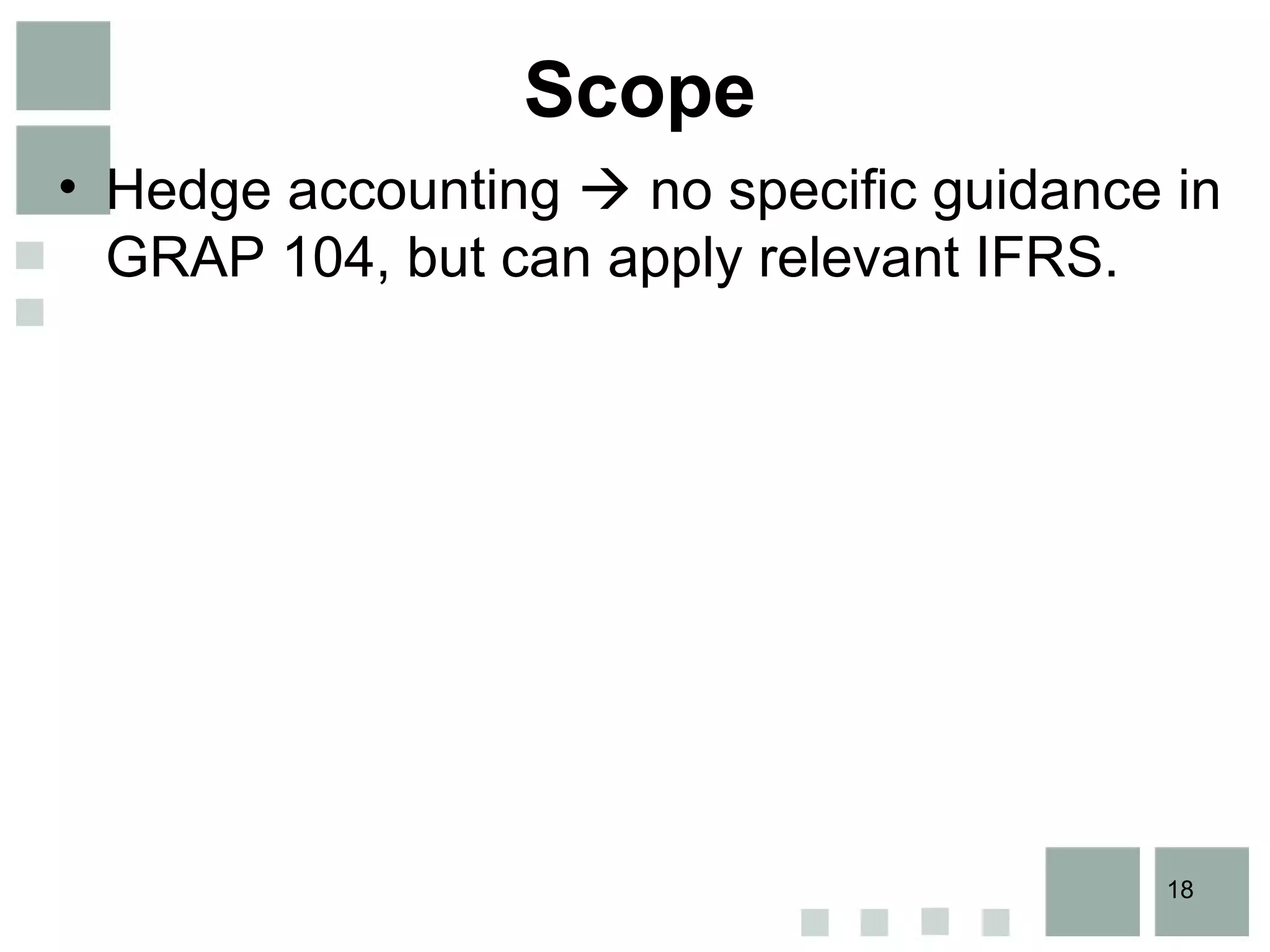 Scope

• Hedge accounting → no specific guidance in GRAP 104, but can apply relevant IFRS.

18